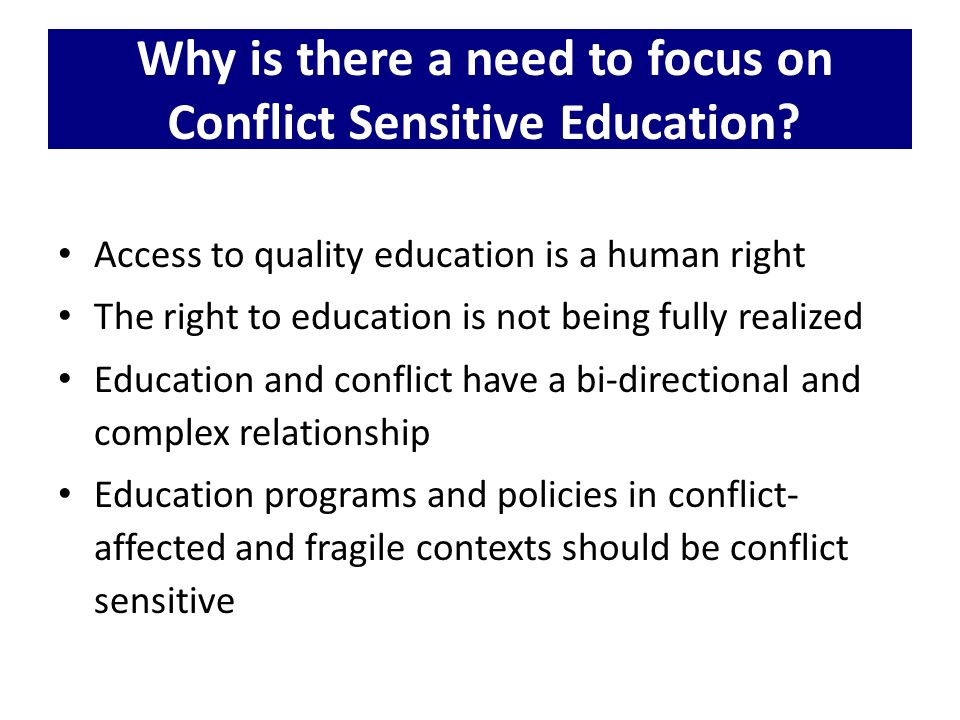 Why is there a need to focus on Conflict Sensitive Education?

• Access to quality education is a human right
• The right to education is not being fully realized
• Education and conflict have a bi-directional and complex relationship
• Education programs and policies in conflict-affected and fragile contexts should be conflict sensitive